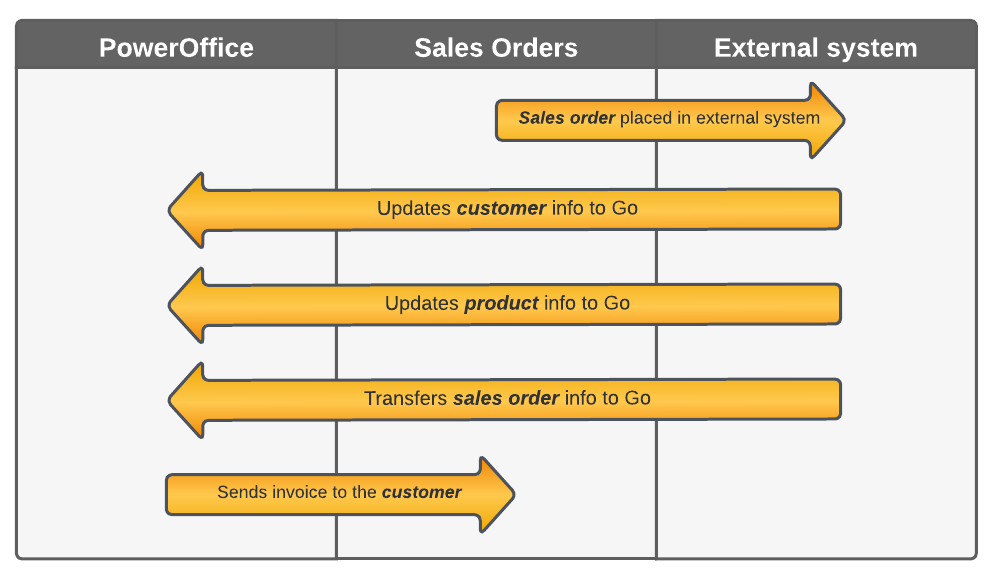 PowerOffice

Sales Orders

External system

Sales order placed in external system

Updates customer info to Go

Updates product info to Go

Transfers sales order info to Go

Sends invoice to the customer